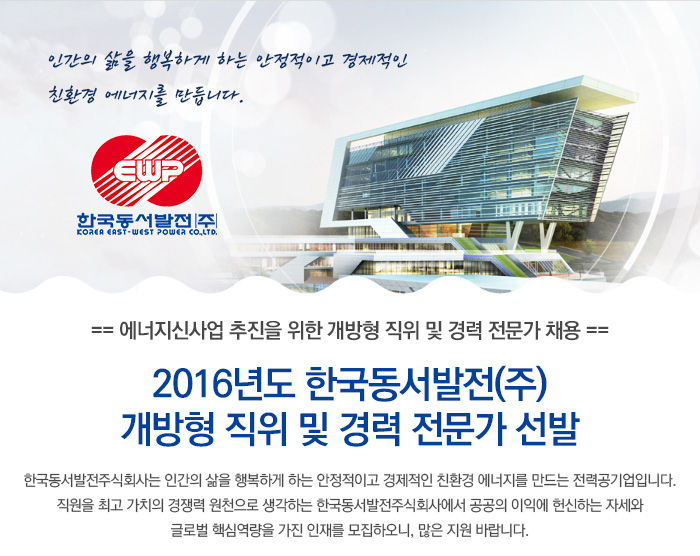 인간의 삶을 행복하게 하는 안정적이고 경제적인 친환경 에너지를 만듭니다.

EWP

한국동서발전(주)
KOREA EAST-WEST POWER CO.,LTD.

== 에너지신사업 추진을 위한 개방형 직위 및 경력 전문가 채용 ==

2016년도 한국동서발전(주)
개방형 직위 및 경력 전문가 선발

한국동서발전주식회사는 인간의 삶을 행복하게 하는 안정적이고 경제적인 친환경 에너지를 만드는 전력공기업입니다. 직원을 최고 가치의 경쟁력 원천으로 생각하는 한국동서발전주식회사에서 공공의 이익에 헌신하는 자세와 글로벌 핵심역량을 가진 인재를 모집하오니, 많은 지원 바랍니다.